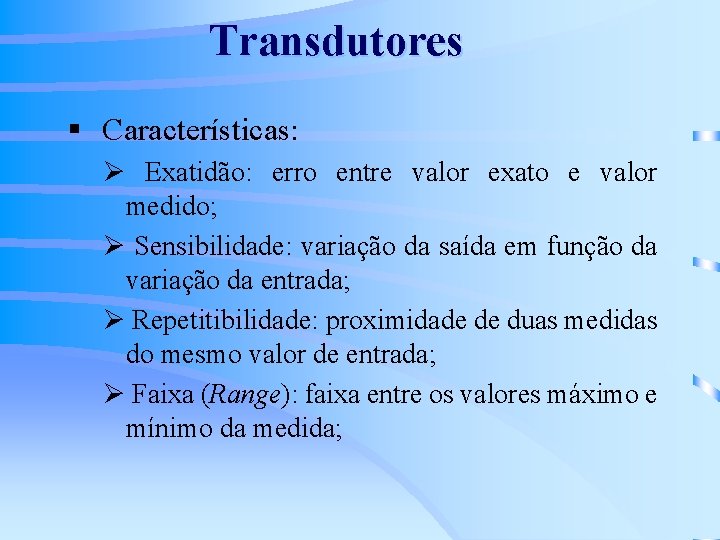 Transdutores

▪ Características:

➢ Exatidão: erro entre valor exato e valor medido;

➢ Sensibilidade: variação da saída em função da variação da entrada;

➢ Repetitibilidade: proximidade de duas medidas do mesmo valor de entrada;

➢ Faixa (Range): faixa entre os valores máximo e mínimo da medida;